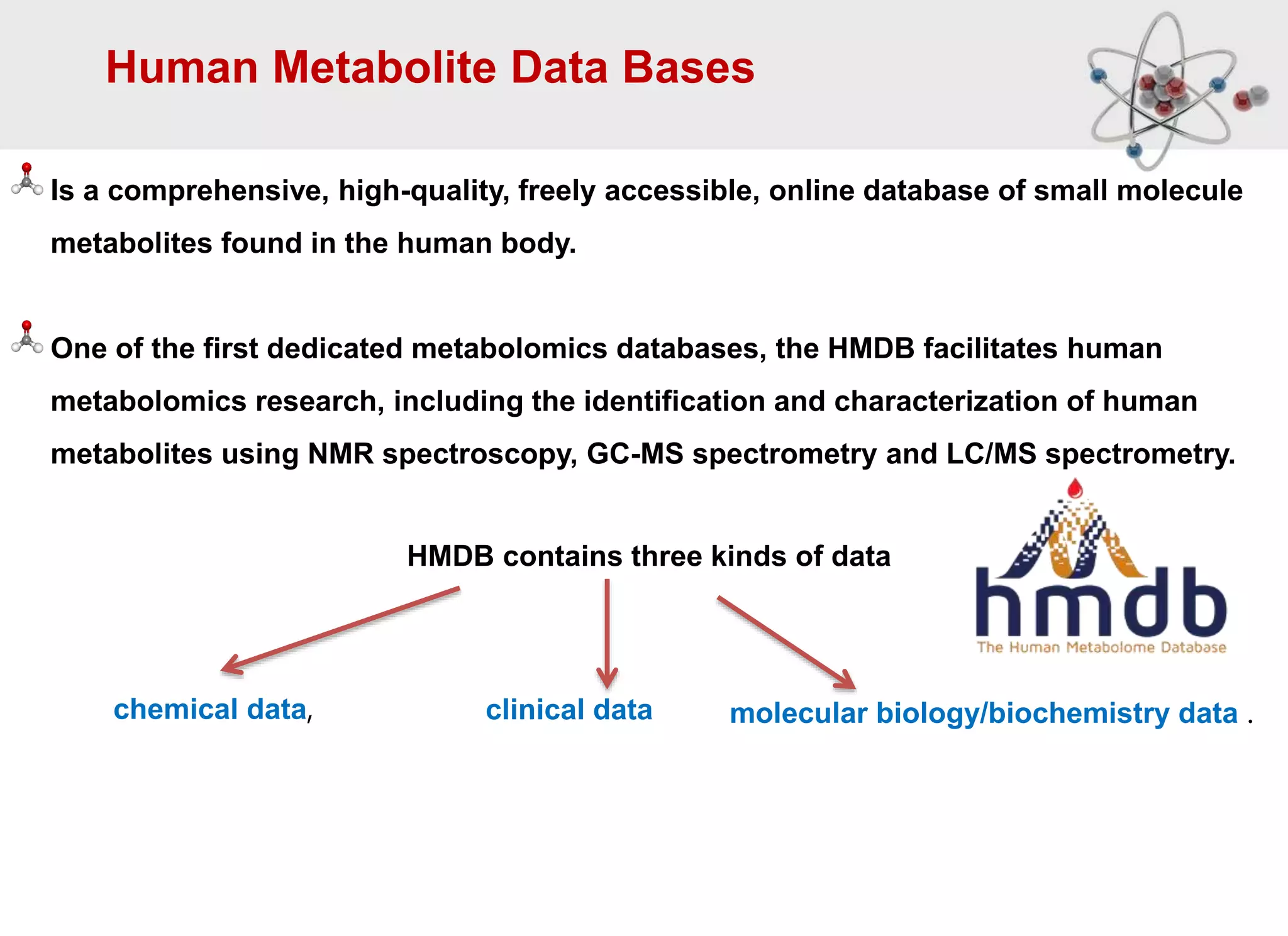 Human Metabolite Data Bases

Is a comprehensive, high-quality, freely accessible, online database of small molecule metabolites found in the human body.

One of the first dedicated metabolomics databases, the HMDB facilitates human metabolomics research, including the identification and characterization of human metabolites using NMR spectroscopy, GC-MS spectrometry and LC/MS spectrometry.

HMDB contains three kinds of data

hmdb
The Human Metabolome Database

chemical data,

clinical data

molecular biology/biochemistry data .